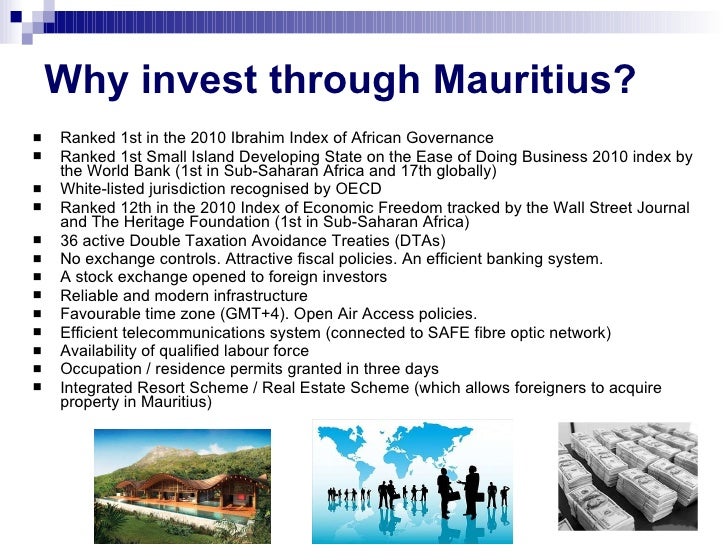 Why invest through Mauritius?

- Ranked 1st in the 2010 Ibrahim Index of African Governance
- Ranked 1st Small Island Developing State on the Ease of Doing Business 2010 index by the World Bank (1st in Sub-Saharan Africa and 17th globally)
- White-listed jurisdiction recognised by OECD
- Ranked 12th in the 2010 Index of Economic Freedom tracked by the Wall Street Journal and The Heritage Foundation (1st in Sub-Saharan Africa)
- 36 active Double Taxation Avoidance Treaties (DTAs)
- No exchange controls. Attractive fiscal policies. An efficient banking system.
- A stock exchange opened to foreign investors
- Reliable and modern infrastructure
- Favourable time zone (GMT+4). Open Air Access policies.
- Efficient telecommunications system (connected to SAFE fibre optic network)
- Availability of qualified labour force
- Occupation / residence permits granted in three days
- Integrated Resort Scheme / Real Estate Scheme (which allows foreigners to acquire property in Mauritius)